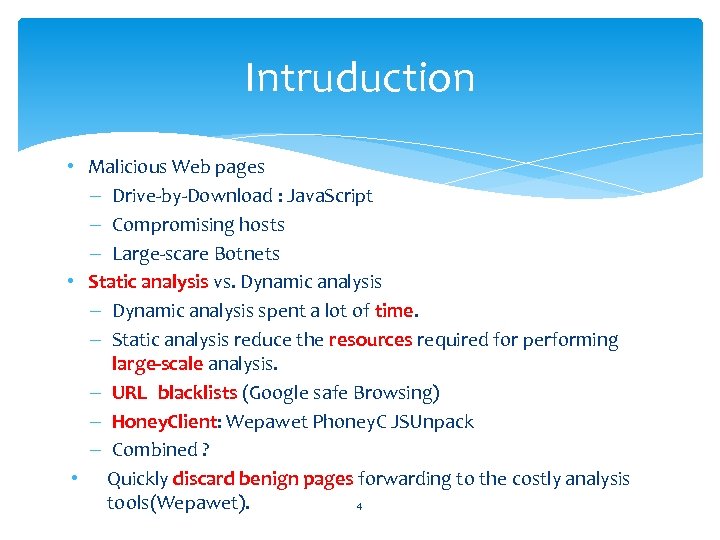 Intruduction

• Malicious Web pages
– Drive-by-Download : JavaScript
– Compromising hosts
– Large-scare Botnets
• Static analysis vs. Dynamic analysis
– Dynamic analysis spent a lot of time.
– Static analysis reduce the resources required for performing large-scale analysis.
– URL blacklists (Google safe Browsing)
– HoneyClient: Wepawet PhoneyC JSUnpack
– Combined ?
• Quickly discard benign pages forwarding to the costly analysis tools(Wepawet).

4